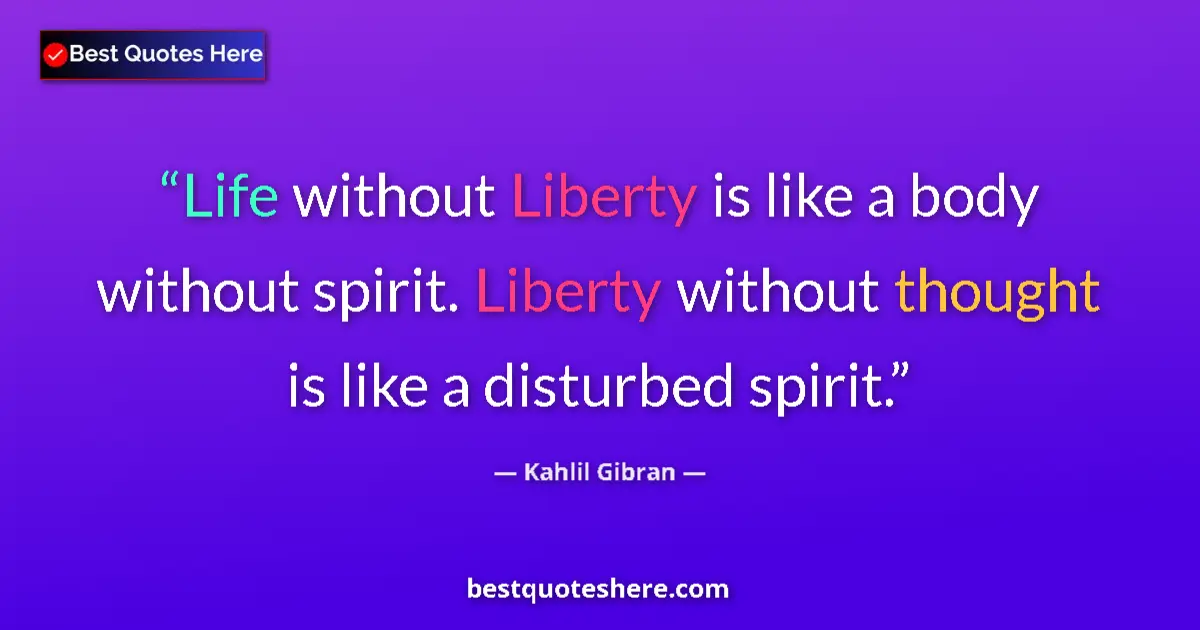 Best Quotes Here

“Life without Liberty is like a body without spirit. Liberty without thought is like a disturbed spirit.”

— Kahlil Gibran —

bestquoteshere.com